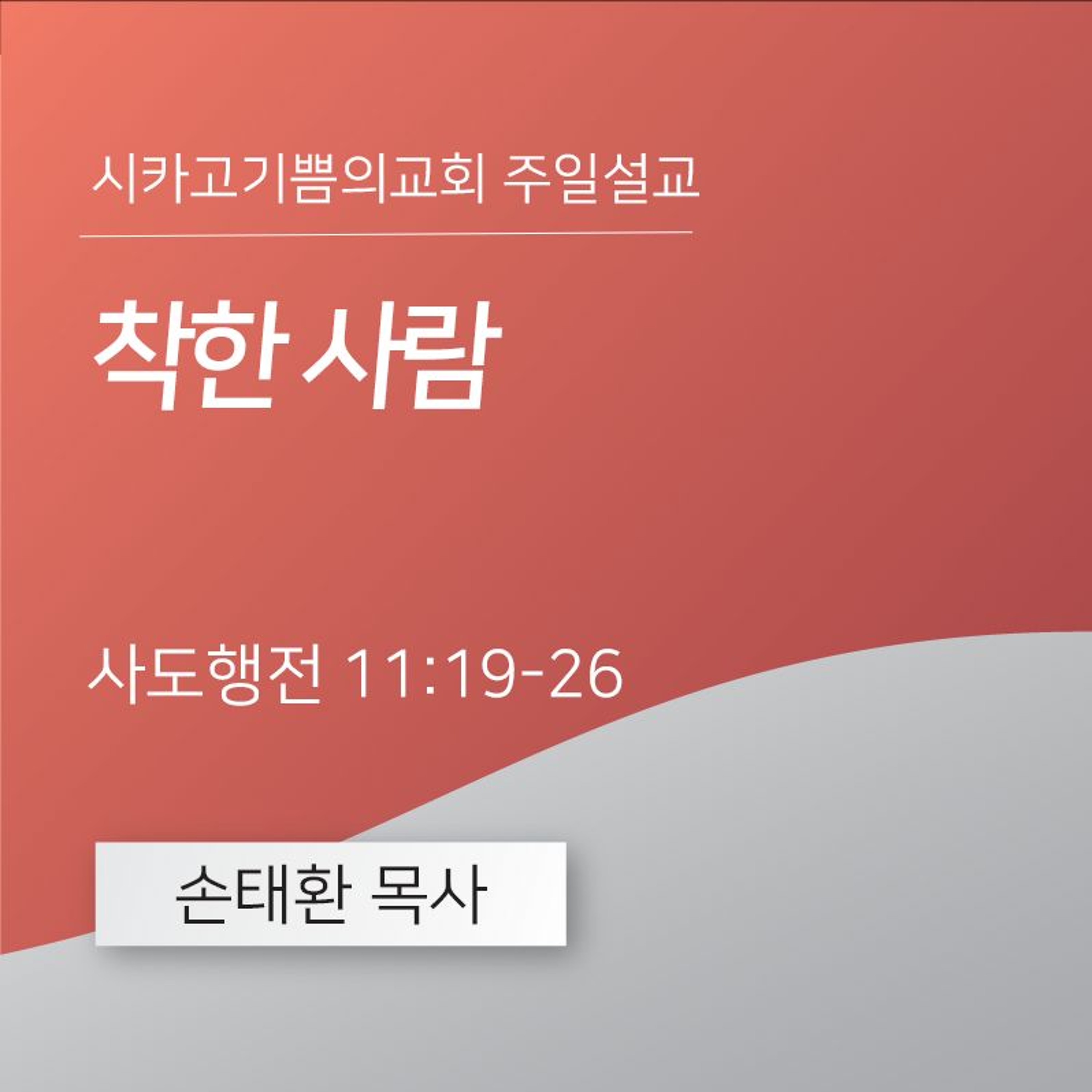 시카고기쁨의교회 주일설교

착한 사람

사도행전 11:19-26

손태환 목사